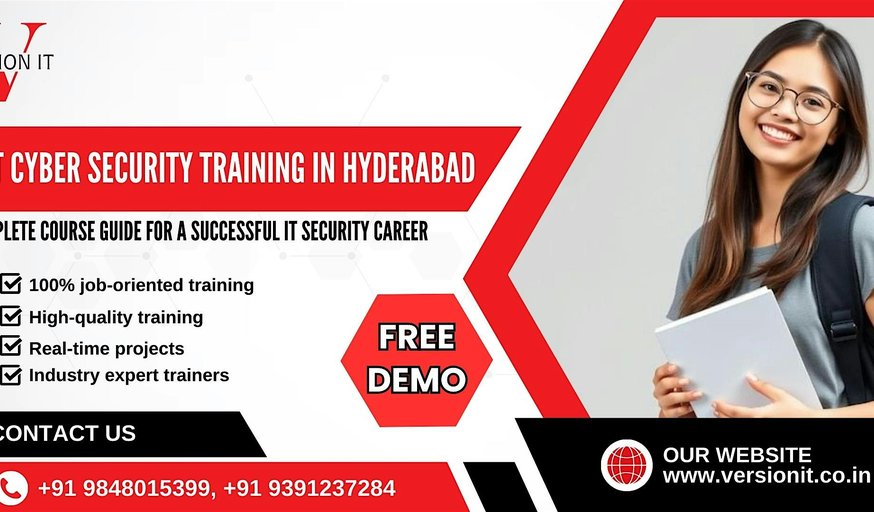 ION IT

T CYBER SECURITY TRAINING IN HYDERABAD

PLETE COURSE GUIDE FOR A SUCCESSFUL IT SECURITY CAREER

100% job-oriented training
High-quality training
Real-time projects
Industry expert trainers

FREE DEMO

CONTACT US

+91 9848015399, +91 9391237284

OUR WEBSITE
www.versionit.co.in